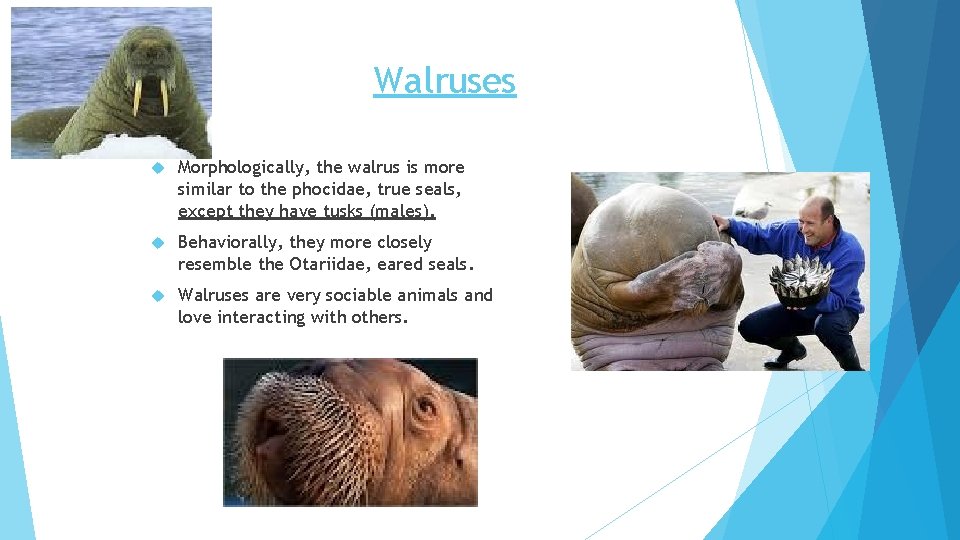 Walruses

Morphologically, the walrus is more similar to the phocidae, true seals, except they have tusks (males).

Behaviorally, they more closely resemble the Otariidae, eared seals.

Walruses are very sociable animals and love interacting with others.